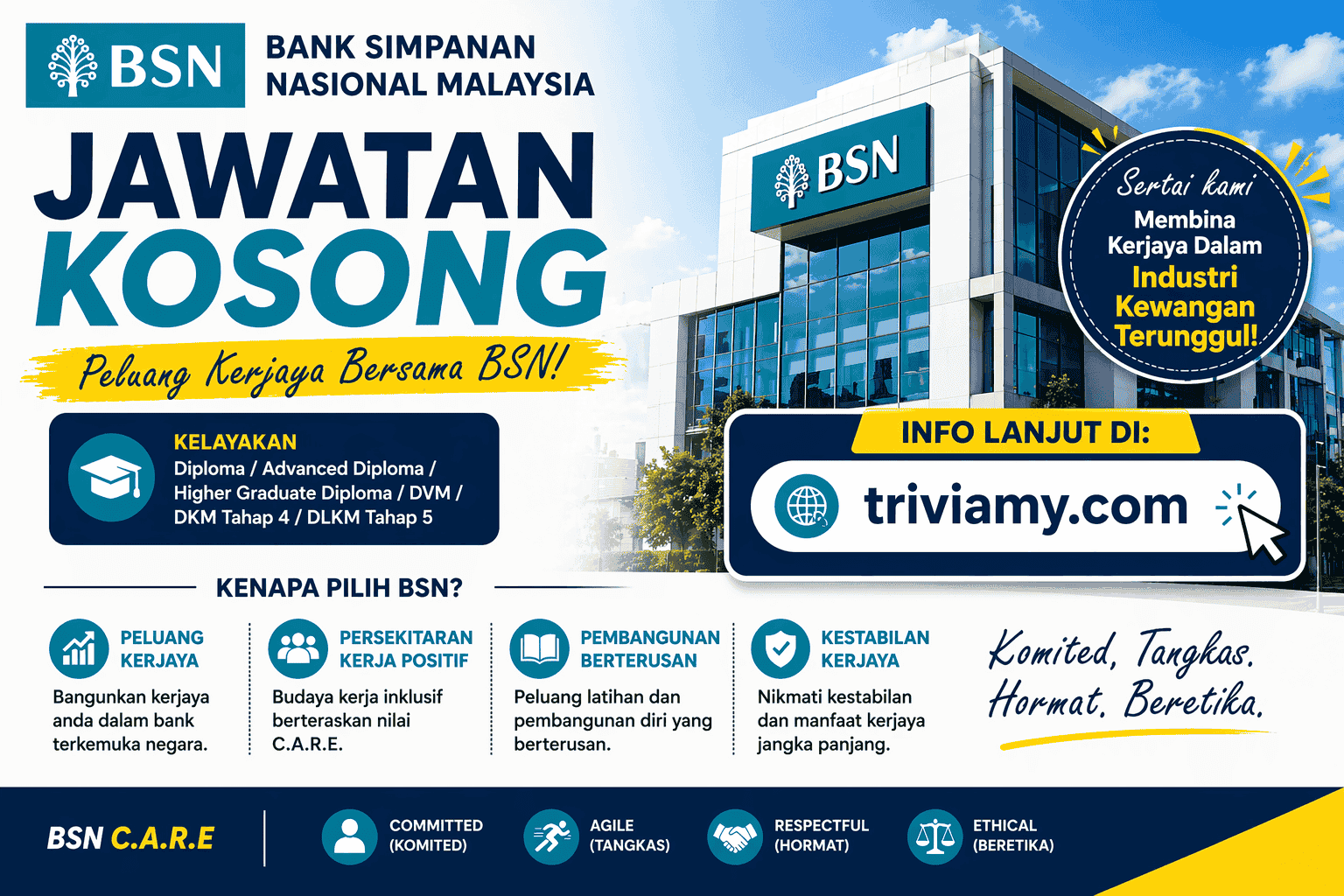 BSN

BANK SIMPANAN NASIONAL MALAYSIA

JAWATAN KOSONG

Peluang Kerjaya Bersama BSN!

BSN

Sertai kami Membina Kerjaya Dalam Industri Kewangan Terunggul!

KELAYAKAN
Diploma / Advanced Diploma / Higher Graduate Diploma / DVM / DKM Tahap 4 / DLKM Tahap 5

INFO LANJUT DI:
triviamy.com

KENAPA PILIH BSN?

PELUANG KERJAYA
Bangunkan kerjaya anda dalam bank terkemuka negara.

PERSEKITARAN KERJA POSITIF
Budaya kerja inklusif berteraskan nilai C.A.R.E.

PEMBANGUNAN BERTERUSAN
Peluang latihan dan pembangunan diri yang berterusan.

KESTABILAN KERJAYA
Nikmati kestabilan dan manfaat kerjaya jangka panjang.

Komited, Tangkas. Hormat. Beretika.

BSN C.A.R.E

COMMITTED (KOMITED)

AGILE (TANGKAS)

RESPECTFUL (HORMAT)

ETHICAL (BERETIKA)